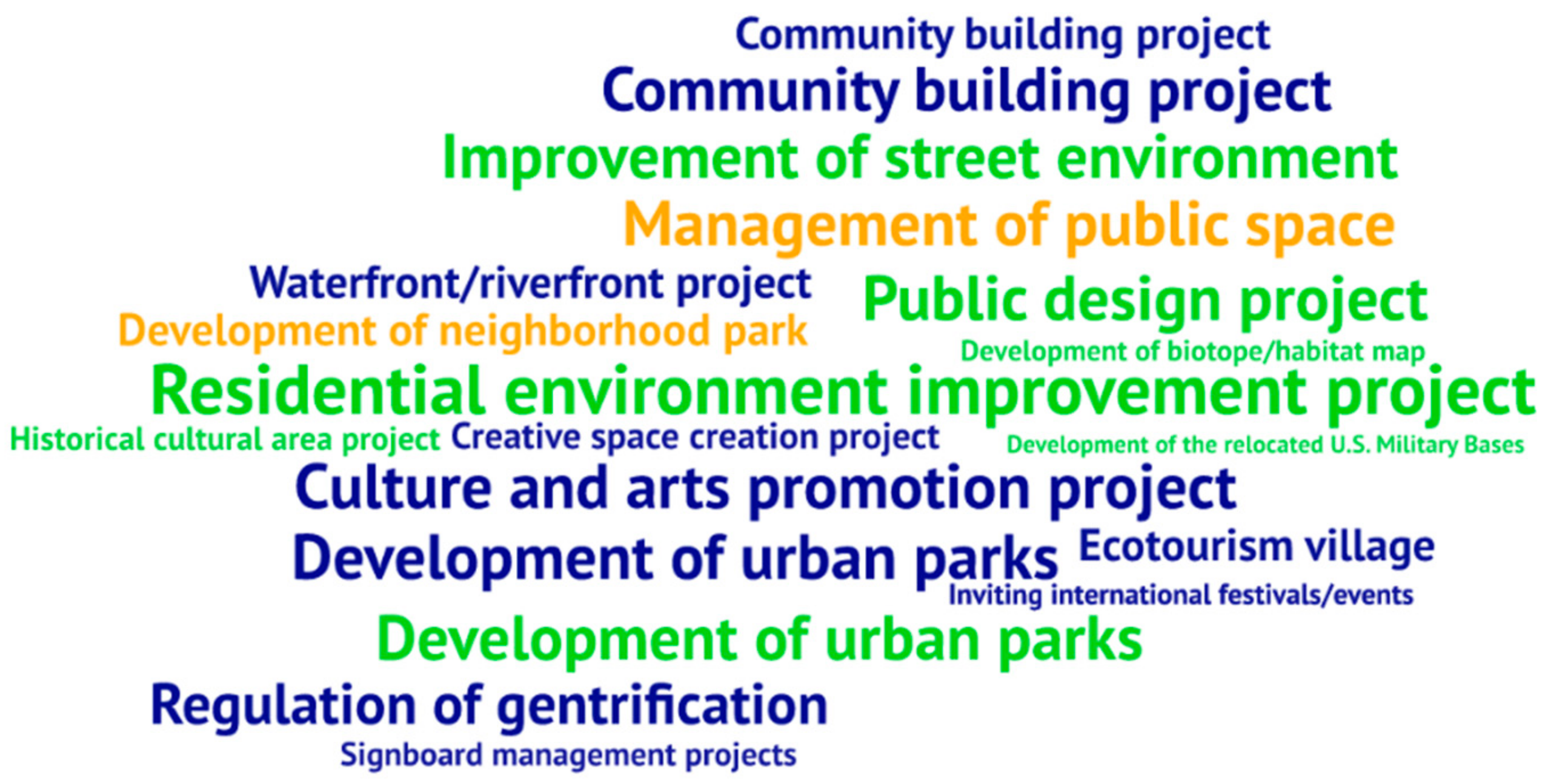 Community building project
Community building project
Improvement of street environment
Management of public space
Waterfront/riverfront project
Public design project
Development of neighborhood park
Development of biotope/habitat map
Residential environment improvement project
Historical cultural area project
Creative space creation project
Development of the relocated U.S. Military Bases
Culture and arts promotion project
Development of urban parks
Ecotourism village
Inviting international festivals/events
Development of urban parks
Regulation of gentrification
Signboard management projects